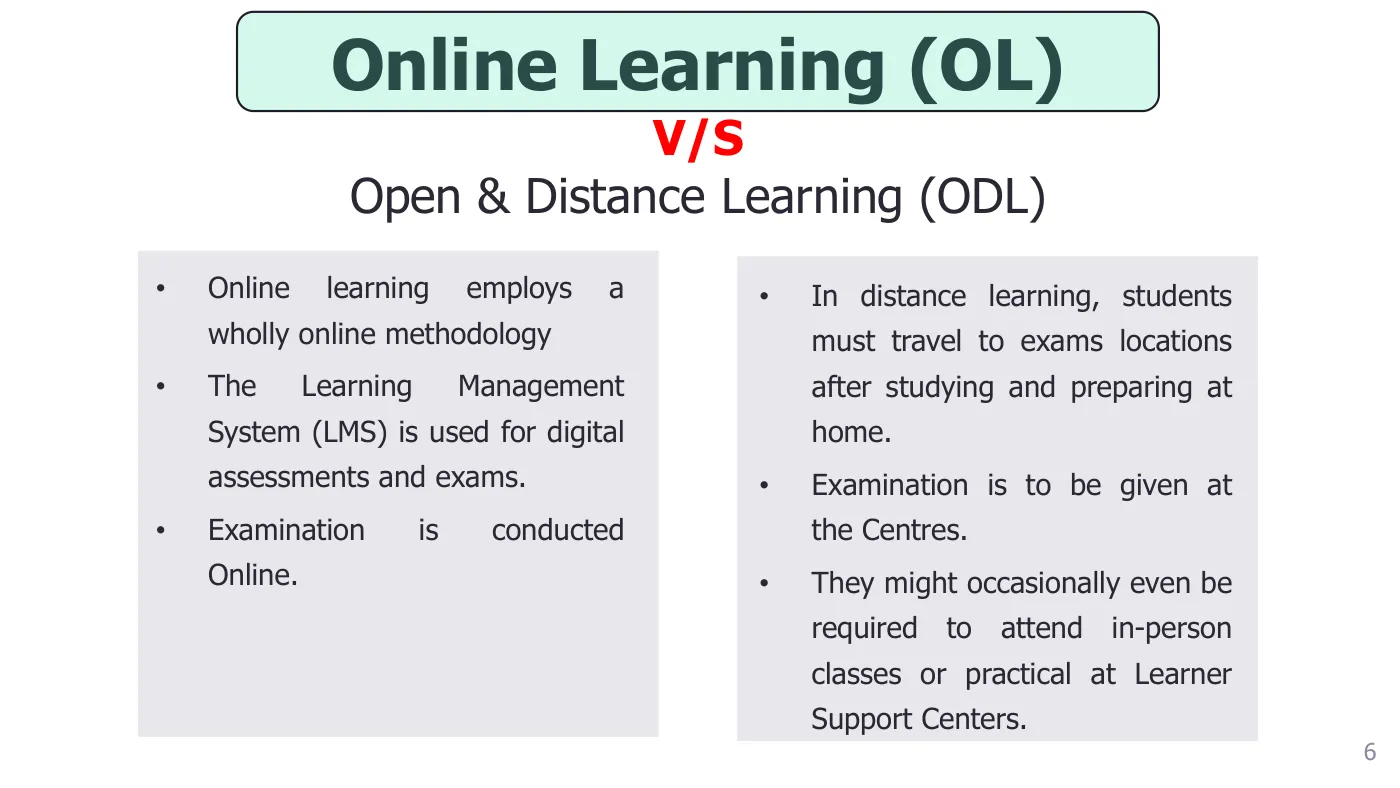 Online Learning (OL)

V/S

Open & Distance Learning (ODL)

• Online learning employs a wholly online methodology
• The Learning Management System (LMS) is used for digital assessments and exams.
• Examination is conducted Online.

• In distance learning, students must travel to exams locations after studying and preparing at home.
• Examination is to be given at the Centres.
• They might occasionally even be required to attend in-person classes or practical at Learner Support Centers.

6